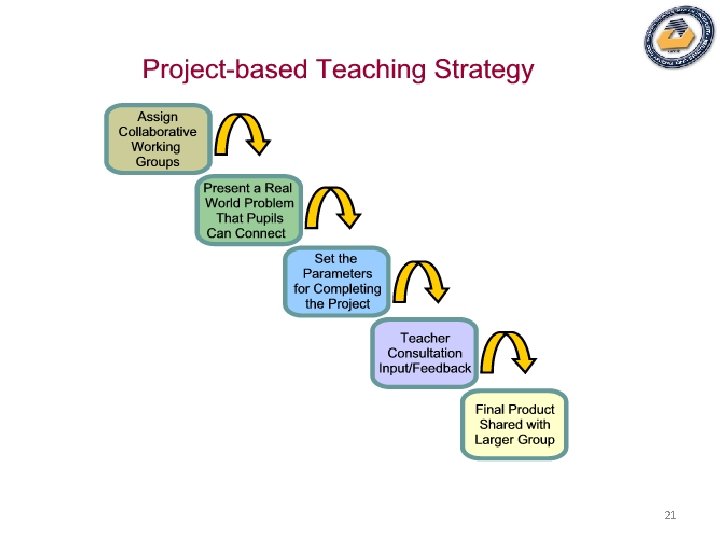 Project-based Teaching Strategy

Assign Collaborative Working Groups

Present a Real World Problem That Pupils Can Connect

Set the Parameters for Completing the Project

Teacher Consultation Input/Feedback

Final Product Shared with Larger Group

21